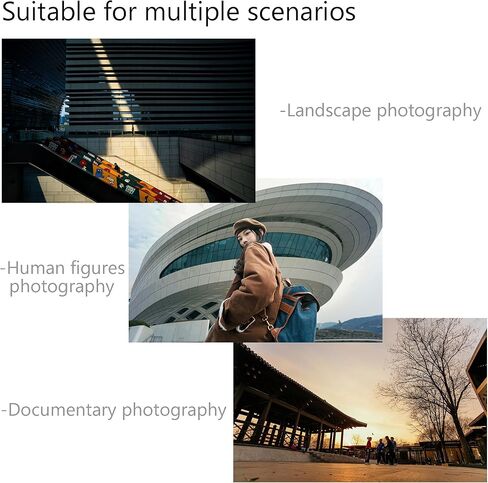 Suitable for multiple scenarios

-Landscape photography

-Human figures photography

-Documentary photography